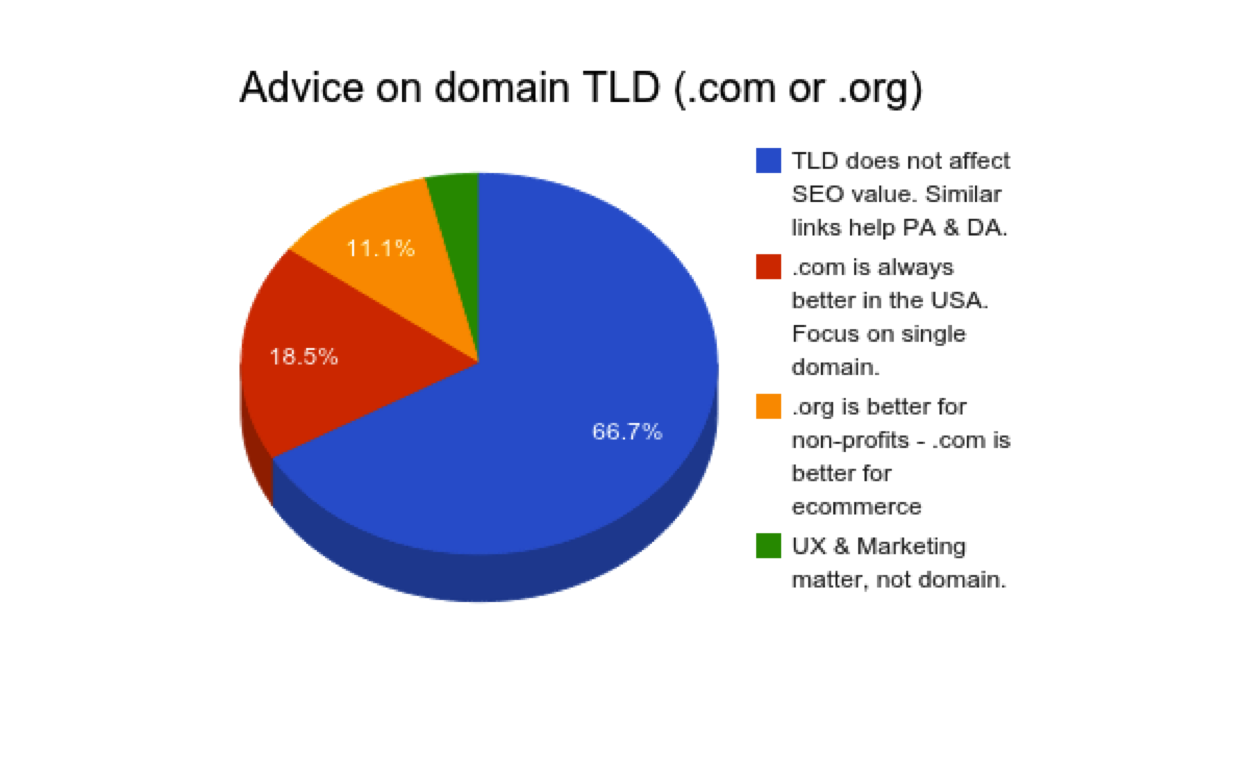 Advice on domain TLD (.com or .org)

11.1%

18.5%

66.7%

TLD does not affect SEO value. Similar links help PA & DA.

.com is always better in the USA. Focus on single domain.

.org is better for non-profits - .com is better for ecommerce

UX & Marketing matter, not domain.